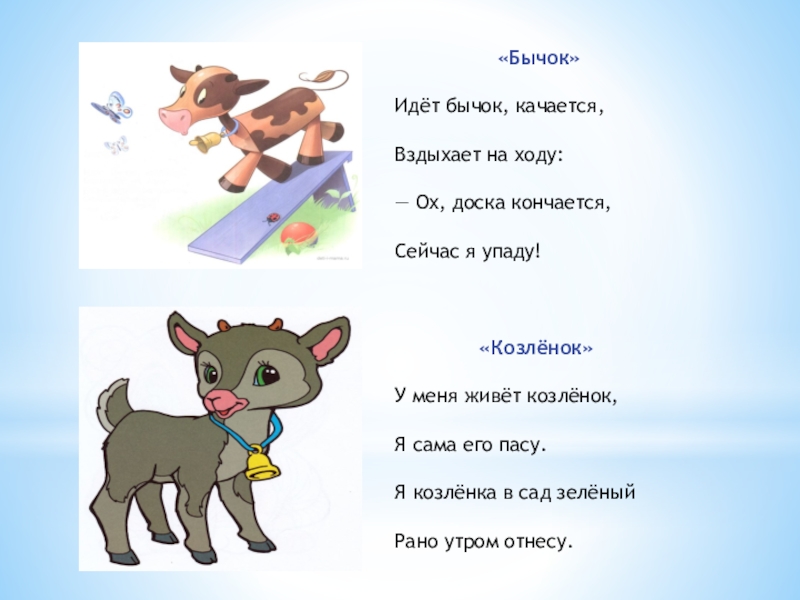 «Бычок»

Идёт бычок, качается,

Вздыхает на ходу:

— Ох, доска кончается,

Сейчас я упаду!

«Козлёнок»

У меня живёт козлёнок,

Я сама его пасу.

Я козлёнка в сад зелёный

Рано утром отнесу.